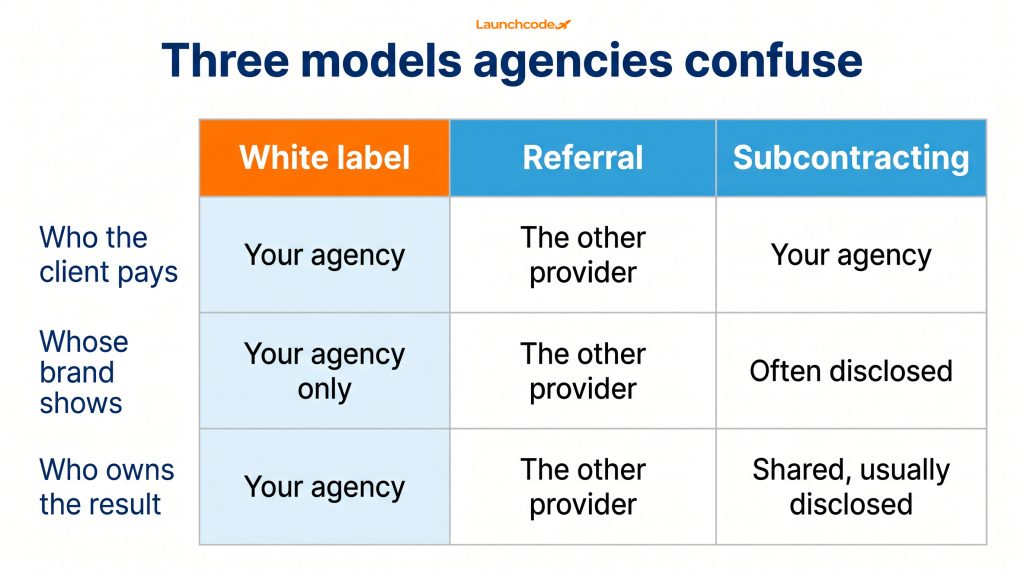 Launchcode

Three models agencies confuse

| | White label | Referral | Subcontracting |
|---|---|---|---|
| Who the client pays | Your agency | The other provider | Your agency |
| Whose brand shows | Your agency only | The other provider | Often disclosed |
| Who owns the result | Your agency | The other provider | Shared, usually disclosed |